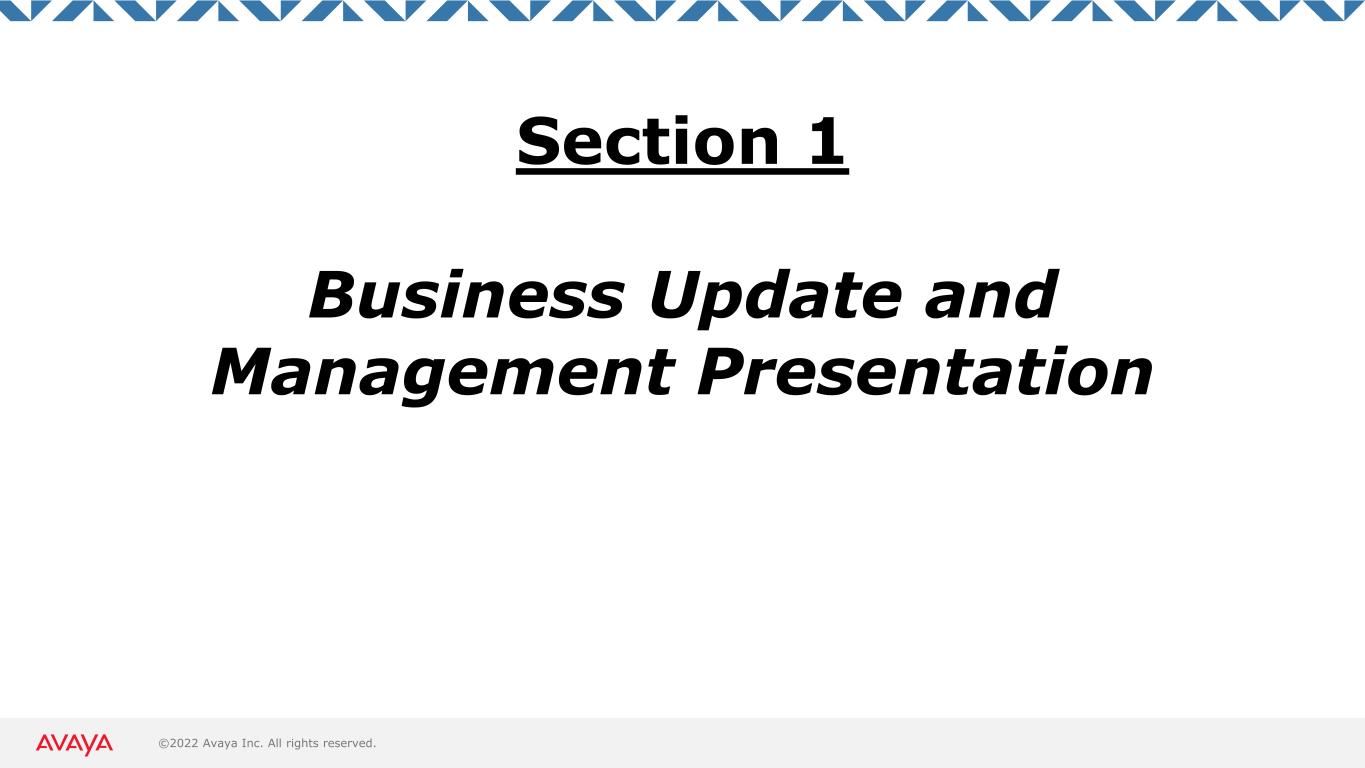 Section 1

Business Update and Management Presentation

AVAYA ©2022 Avaya Inc. All rights reserved.